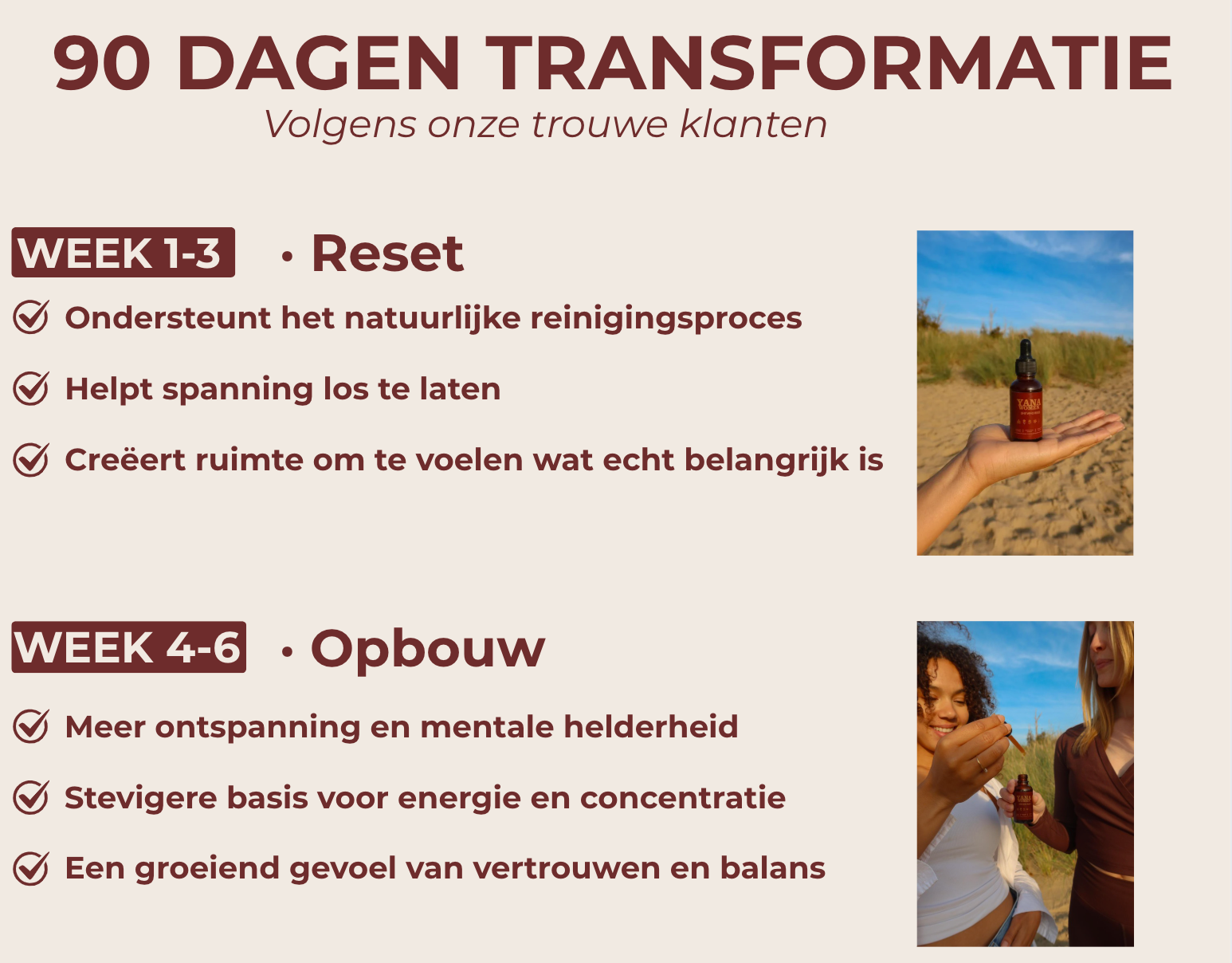 90 DAGEN TRANSFORMATIE
Volgens onze trouwe klanten

WEEK 1-3 • Reset

Ondersteunt het natuurlijke reinigingsproces

Helpt spanning los te laten

Creëert ruimte om te voelen wat echt belangrijk is

YANA

WEEK 4-6 • Opbouw

Meer ontspanning en mentale helderheid

Stevigere basis voor energie en concentratie

Een groeiend gevoel van vertrouwen en balans

YANA